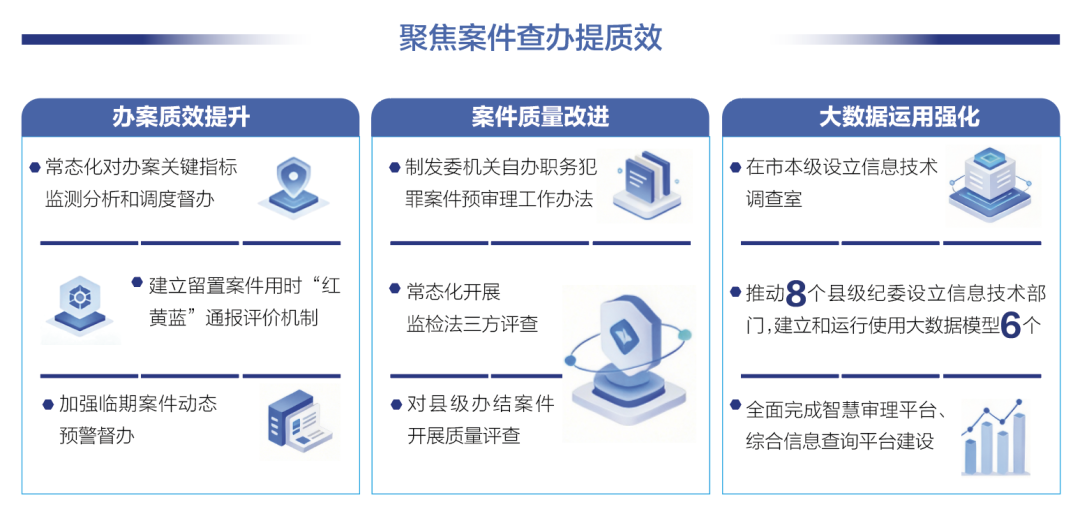 聚焦案件查办提质效

办案质效提升

常态化对办案关键指标监测分析和调度督办

建立留置案件用时“红黄蓝”通报评价机制

加强临期案件动态预警督办

案件质量改进

制发委机关自办职务犯罪案件预审理工作办法

常态化开展监检法三方评查

对县级办结案件开展质量评查

大数据运用强化

在市本级设立信息技术调查室

推动8个县级纪委设立信息技术部门，建立和运行使用大数据模型6个

全面完成智慧审理平台、综合信息查询平台建设